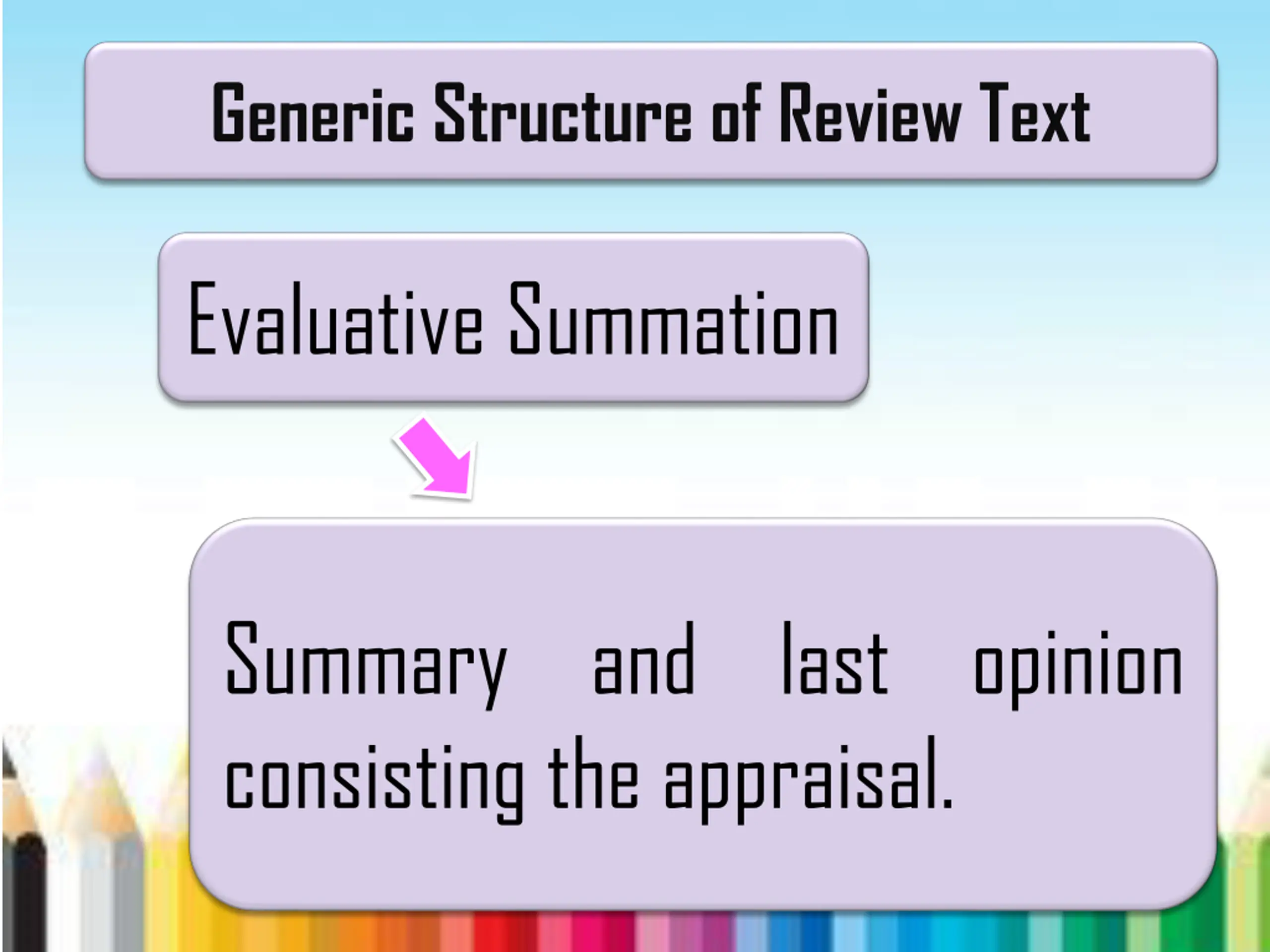 Generic Structure of Review Text

Evaluative Summation

Summary and last opinion consisting the appraisal.